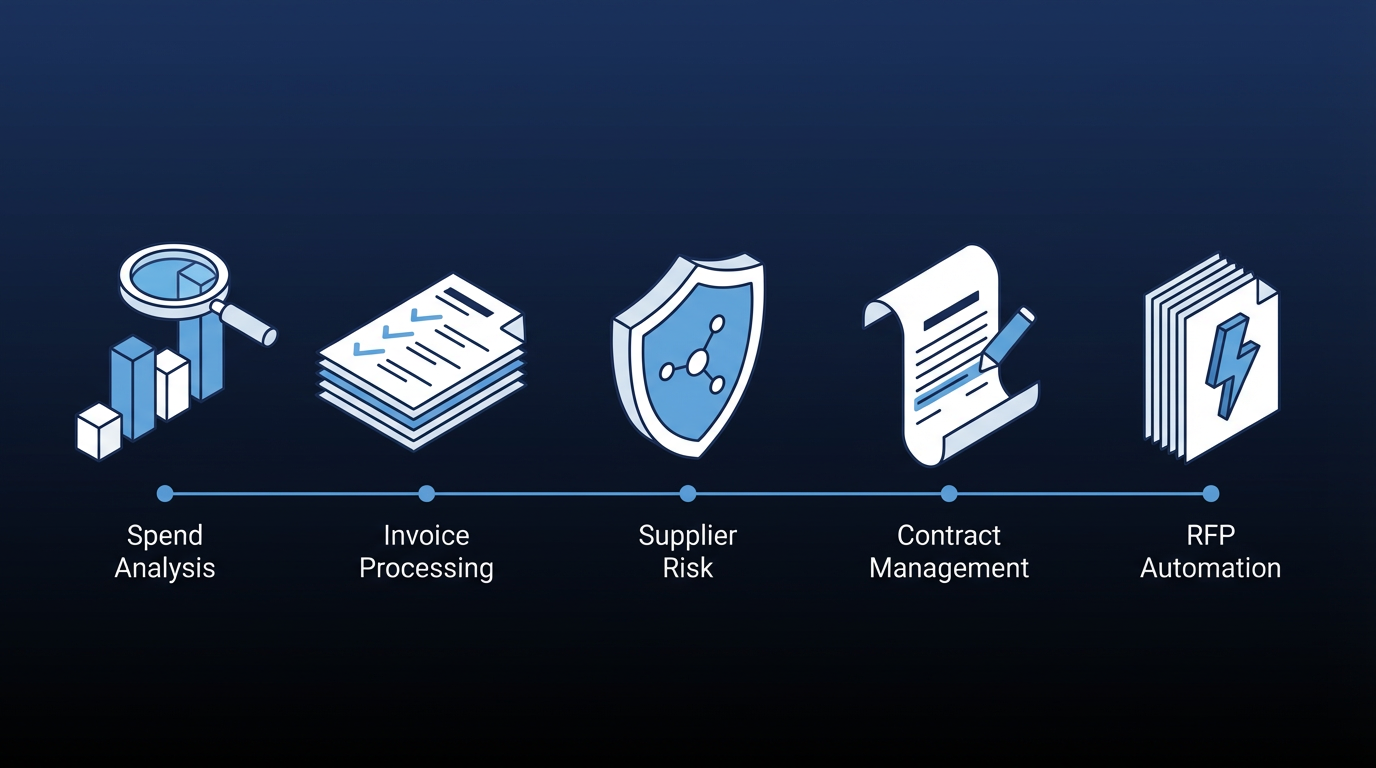 Spend Analysis

Invoice Processing

Supplier Risk

Contract Management

RFP Automation